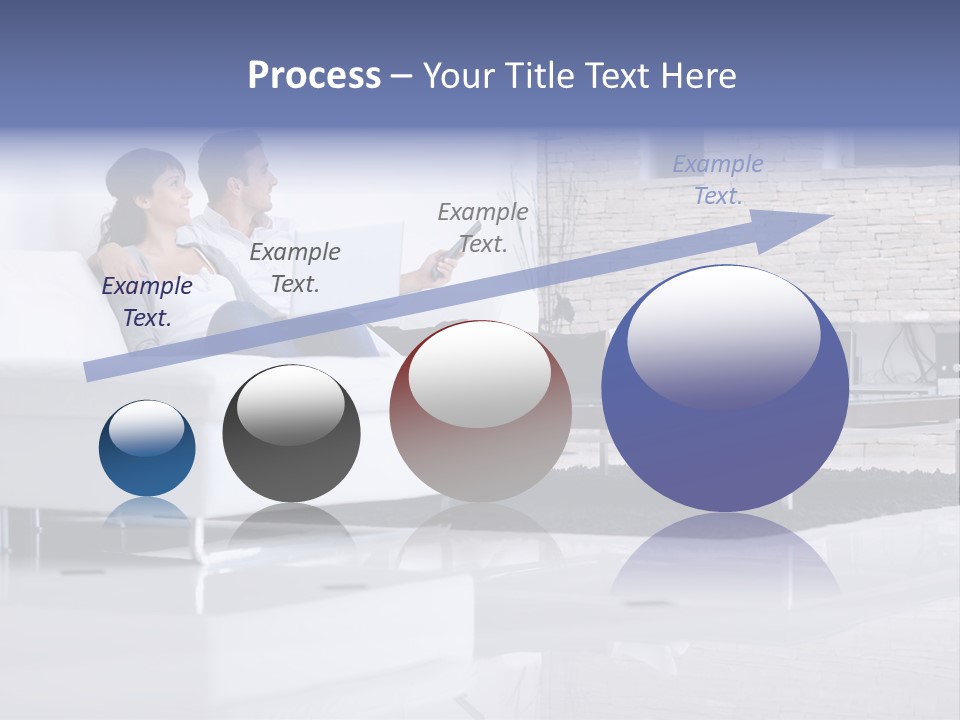 Process – Your Title Text Here

Example Text.

Example Text.

Example Text.

Example Text.